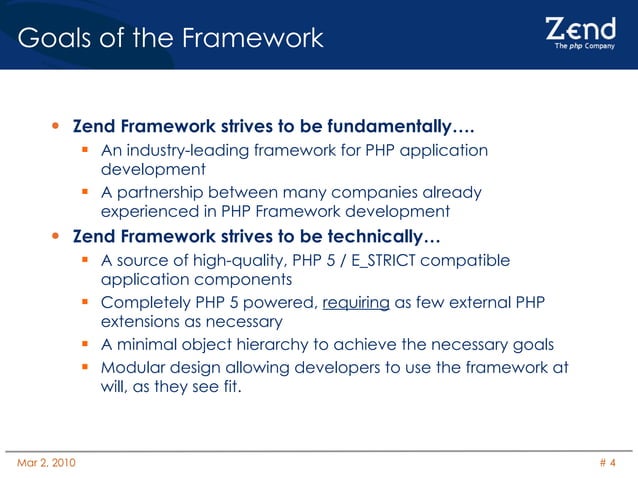 Goals of the Framework

Zend
The php Company

• Zend Framework strives to be fundamentally….
  ▪ An industry-leading framework for PHP application development
  ▪ A partnership between many companies already experienced in PHP Framework development
• Zend Framework strives to be technically…
  ▪ A source of high-quality, PHP 5 / E_STRICT compatible application components
  ▪ Completely PHP 5 powered, requiring as few external PHP extensions as necessary
  ▪ A minimal object hierarchy to achieve the necessary goals
  ▪ Modular design allowing developers to use the framework at will, as they see fit.

Mar 2, 2010

# 4